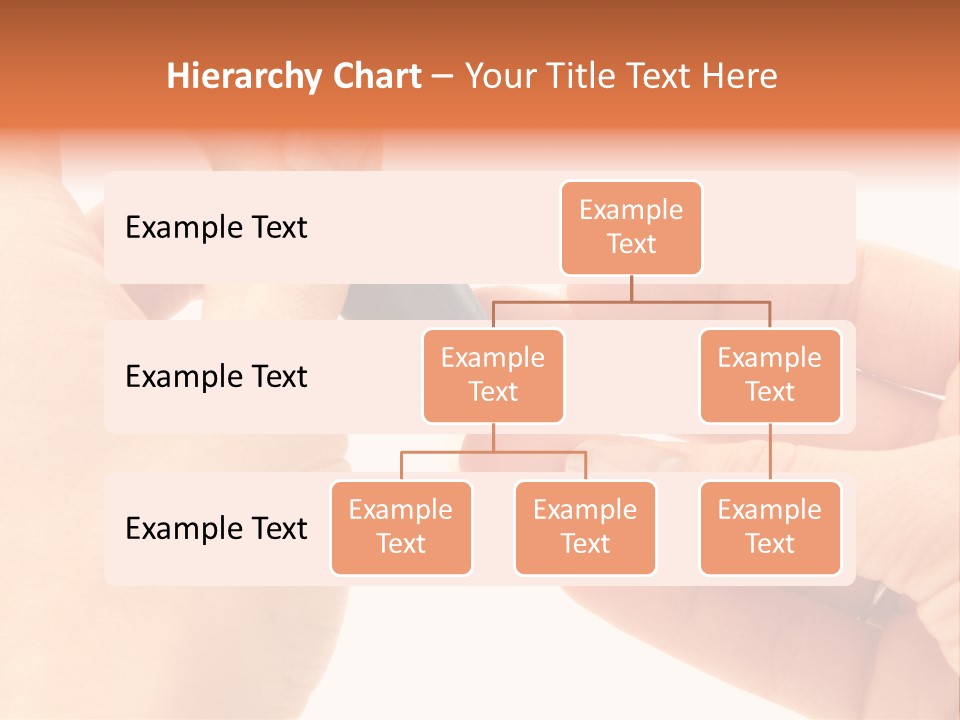 Hierarchy Chart – Your Title Text Here

Example Text

Example Text

Example Text

Example Text

Example Text

Example Text

Example Text

Example Text

Example Text